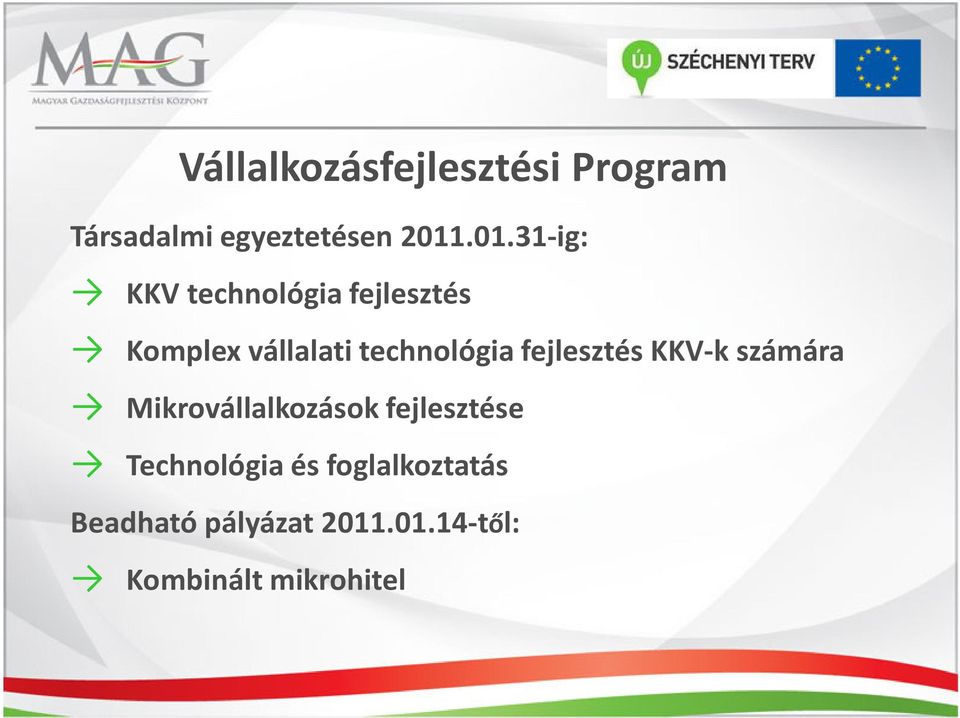 MAG
Magyar Gazdaságfejlesztési Központ

ÚJ SZÉCHENYI TERV

Vállalkozásfejlesztési Program

Társadalmi egyeztetésen 2011.01.31-ig:

→ KKV technológia fejlesztés

→ Komplex vállalati technológia fejlesztés KKV-k számára

→ Mikrovállalkozások fejlesztése

→ Technológia és foglalkoztatás

Beadható pályázat 2011.01.14-től:

→ Kombinált mikrohitel